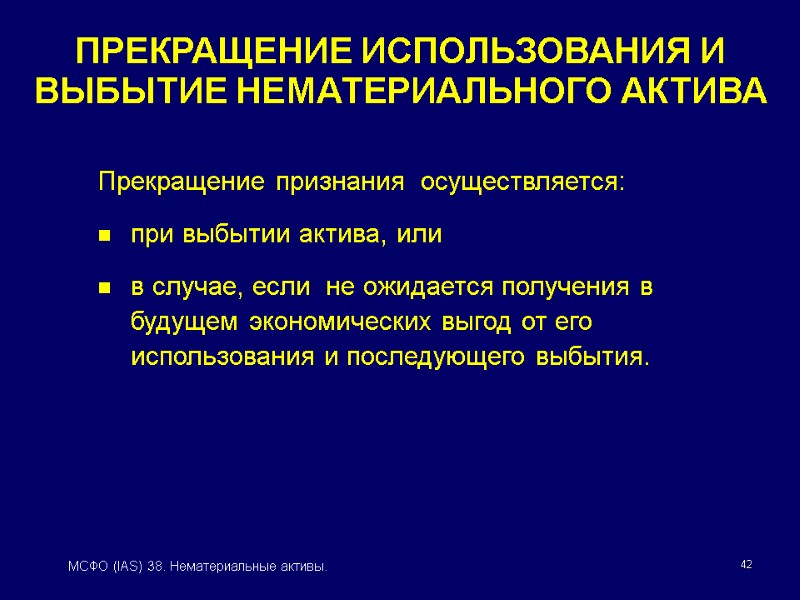 ПРЕКРАЩЕНИЕ ИСПОЛЬЗОВАНИЯ И ВЫБЫТИЕ НЕМАТЕРИАЛЬНОГО АКТИВА

Прекращение признания осуществляется:

- при выбытии актива, или
- в случае, если не ожидается получения в будущем экономических выгод от его использования и последующего выбытия.

МСФО (IAS) 38. Нематериальные активы.

42